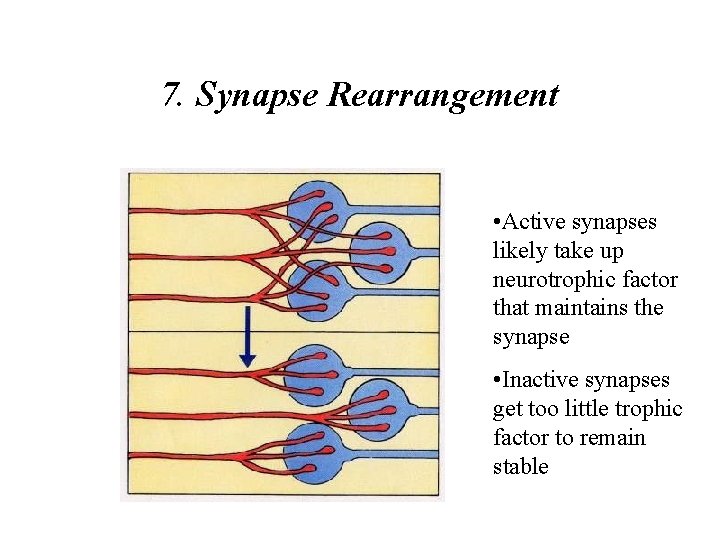 7. Synapse Rearrangement

•Active synapses likely take up neurotrophic factor that maintains the synapse

•Inactive synapses get too little trophic factor to remain stable